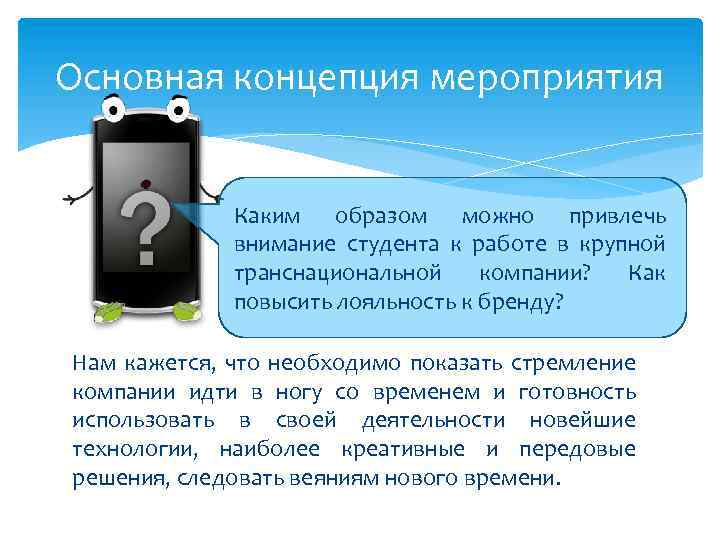 Основная концепция мероприятия

?

Каким образом можно привлечь внимание студента к работе в крупной транснациональной компании? Как повысить лояльность к бренду?

Нам кажется, что необходимо показать стремление компании идти в ногу со временем и готовность использовать в своей деятельности новейшие технологии, наиболее креативные и передовые решения, следовать веяниям нового времени.